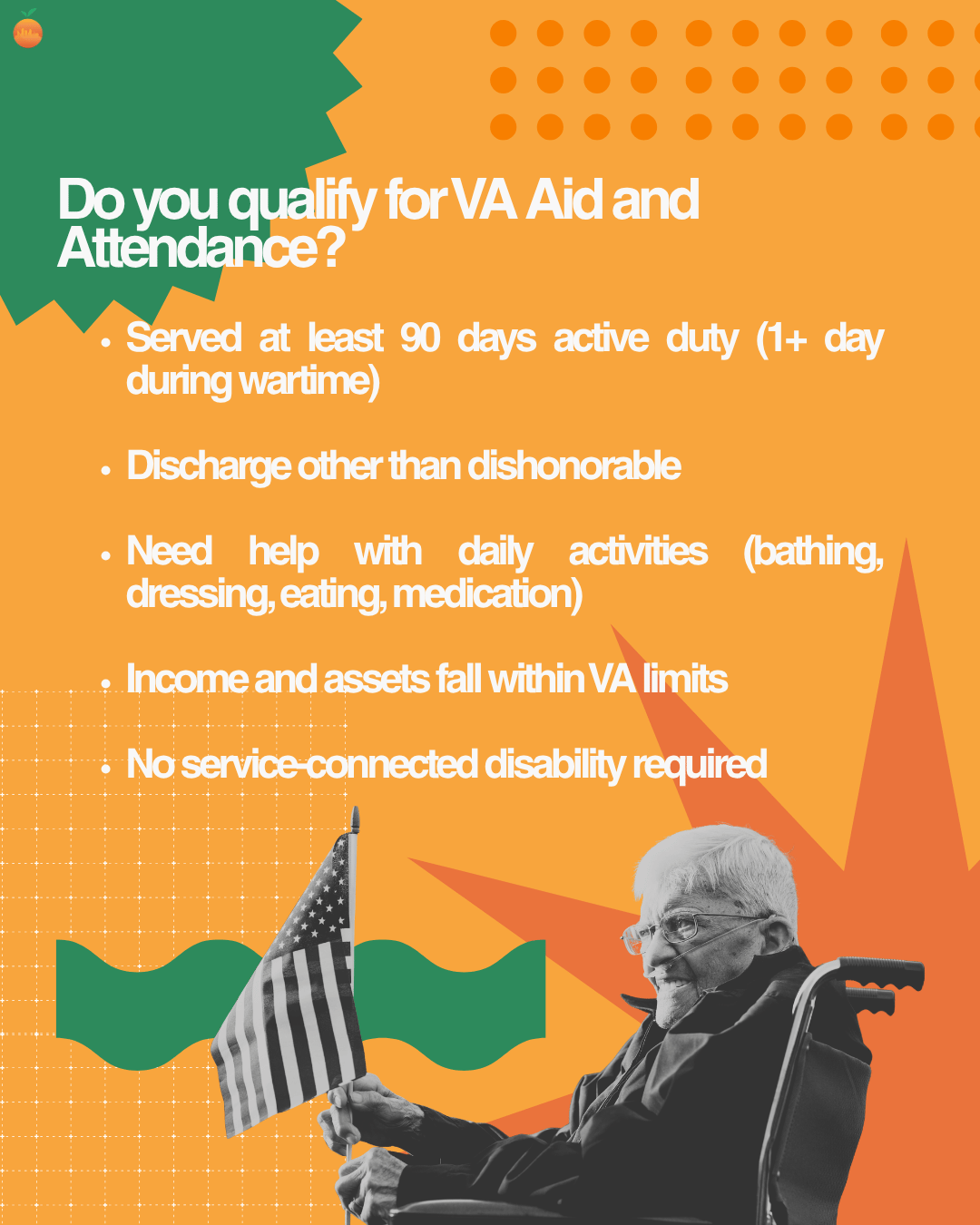 Do you qualify for VA Aid and Attendance?

• Served at least 90 days active duty (1+ day during wartime)

• Discharge other than dishonorable

• Need help with daily activities (bathing, dressing, eating, medication)

• Income and assets fall within VA limits

• No service-connected disability required